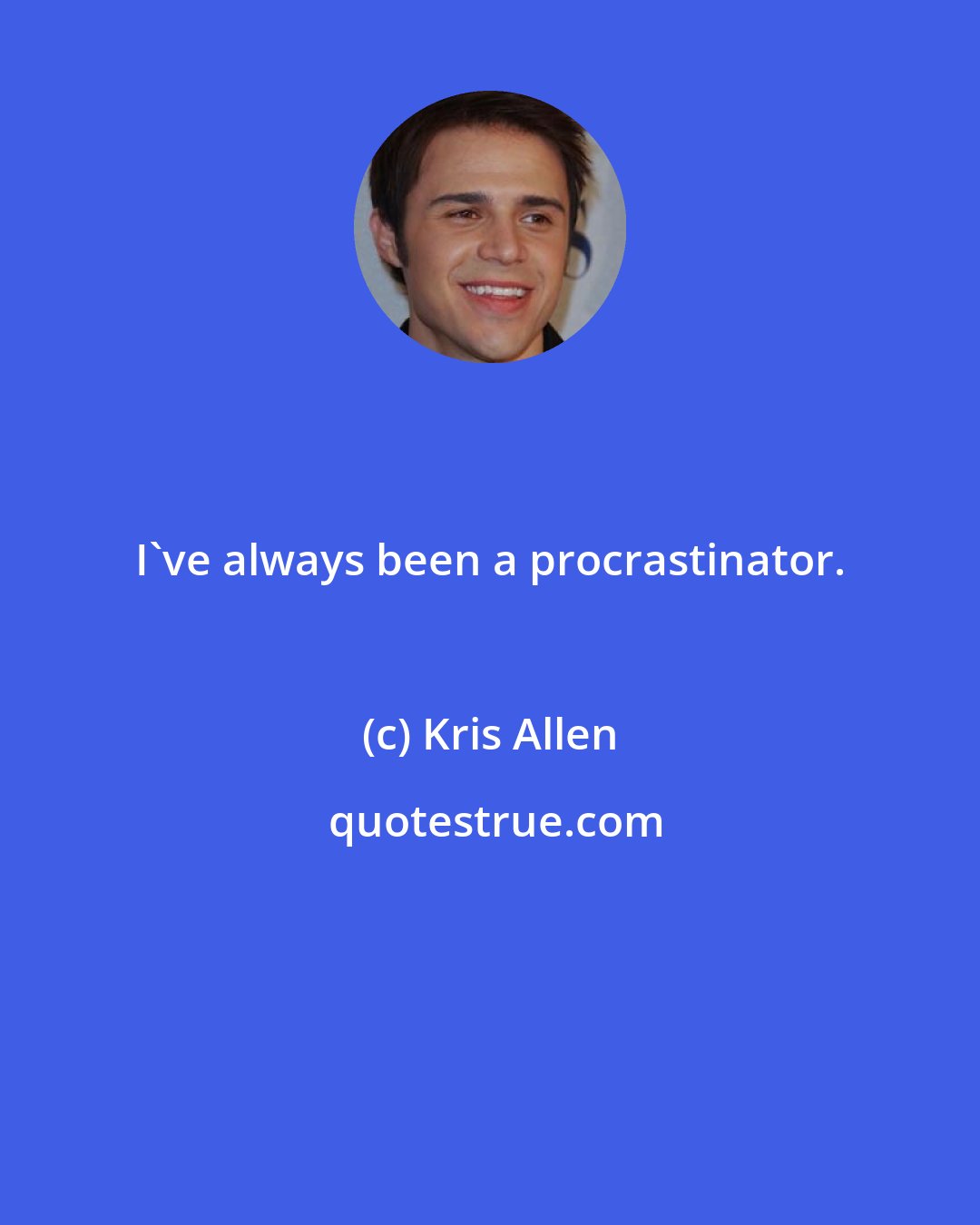 I`ve always been a procrastinator.

(c) Kris Allen

quotestrue.com